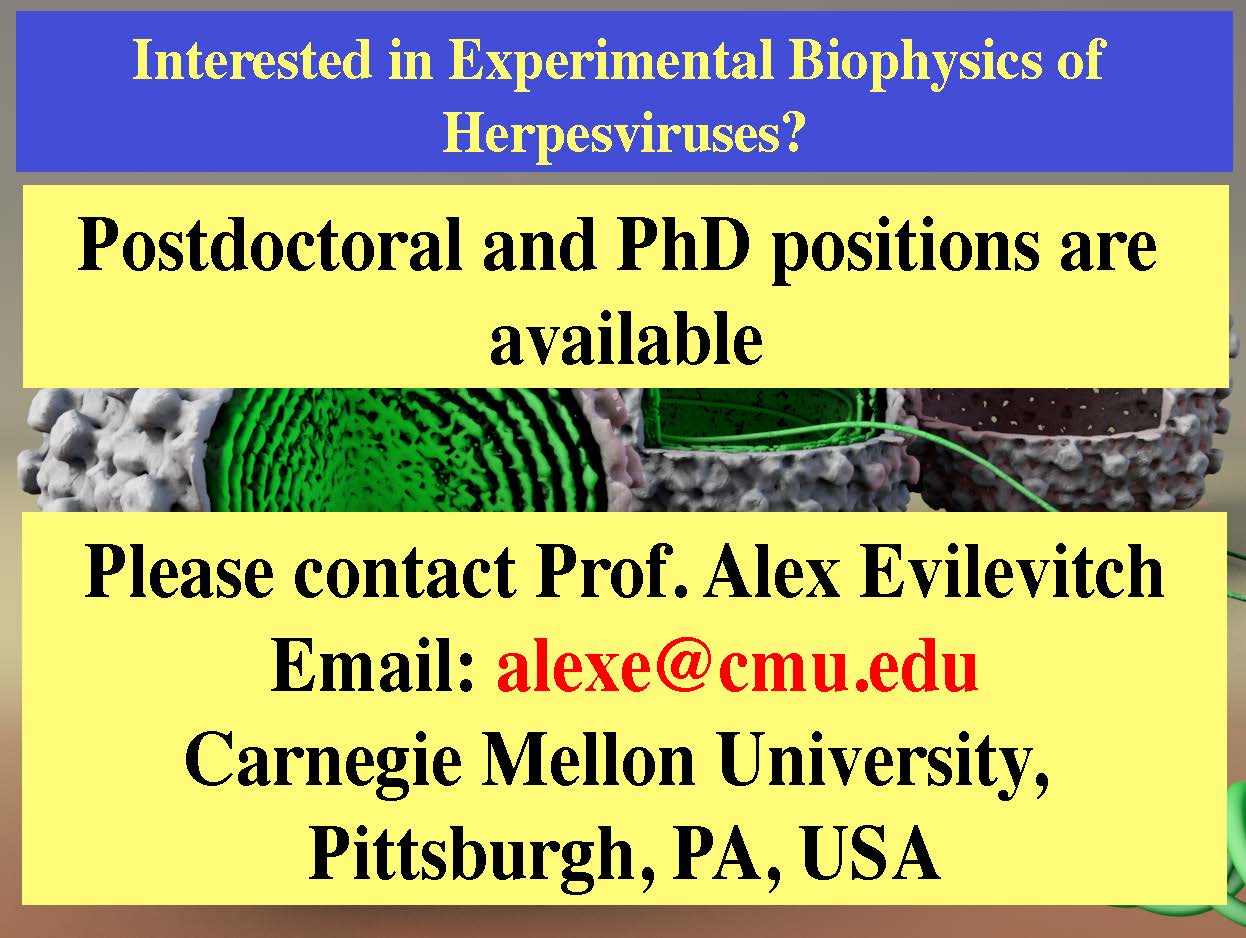 Interested in Experimental Biophysics of Herpesviruses?

Postdoctoral and PhD positions are available

Please contact Prof. Alex Evilevitch
Email: alexe@cmu.edu
Carnegie Mellon University, Pittsburgh, PA, USA